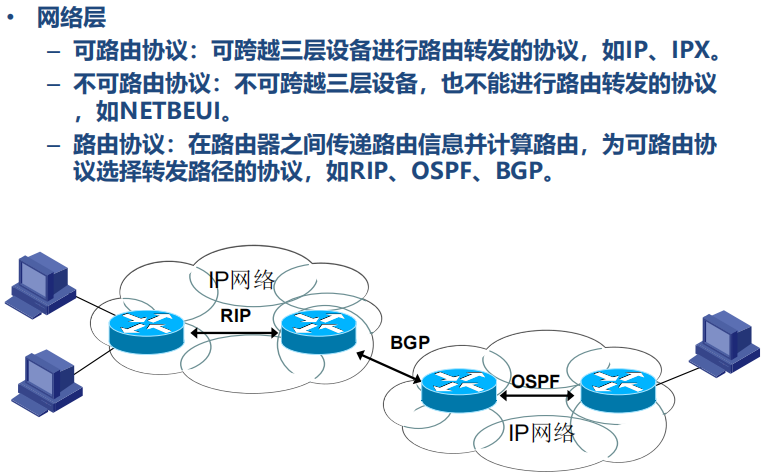 • 网络层

– 可路由协议：可跨越三层设备进行路由转发的协议，如IP、IPX。

– 不可路由协议：不可跨越三层设备，也不能进行路由转发的协议，如NETBEUI。

– 路由协议：在路由器之间传递路由信息并计算路由，为可路由协议选择转发路径的协议，如RIP、OSPF、BGP。

IP网络

RIP

BGP

OSPF

IP网络